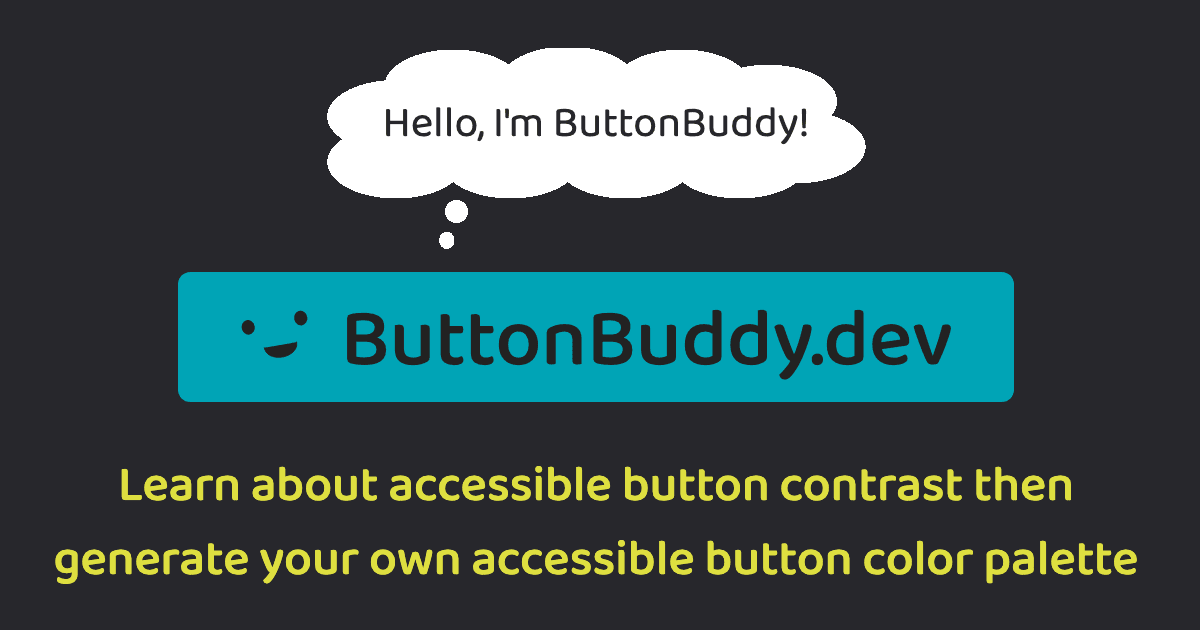 Hello, I'm ButtonBuddy!

ButtonBuddy.dev

Learn about accessible button contrast then generate your own accessible button color palette